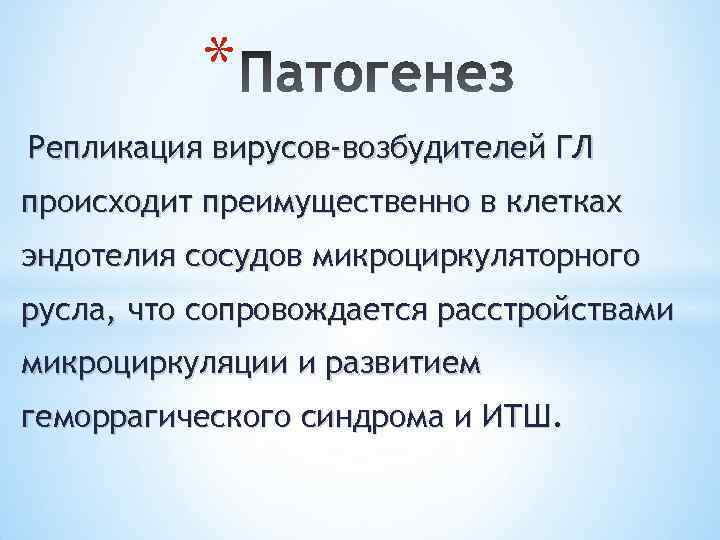 *Патогенез

Репликация вирусов-возбудителей ГЛ происходит преимущественно в клетках эндотелия сосудов микроциркуляторного русла, что сопровождается расстройствами микроциркуляции и развитием геморрагического синдрома и ИТШ.